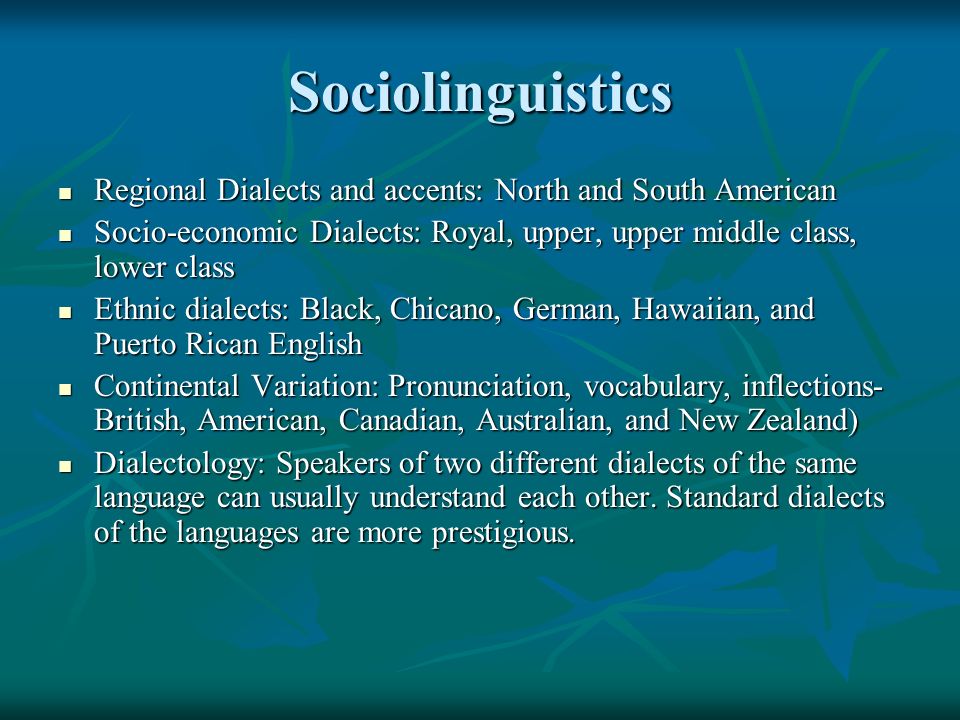 Sociolinguistics

- Regional Dialects and accents: North and South American
- Socio-economic Dialects: Royal, upper, upper middle class, lower class
- Ethnic dialects: Black, Chicano, German, Hawaiian, and Puerto Rican English
- Continental Variation: Pronunciation, vocabulary, inflections- British, American, Canadian, Australian, and New Zealand)
- Dialectology: Speakers of two different dialects of the same language can usually understand each other. Standard dialects of the languages are more prestigious.